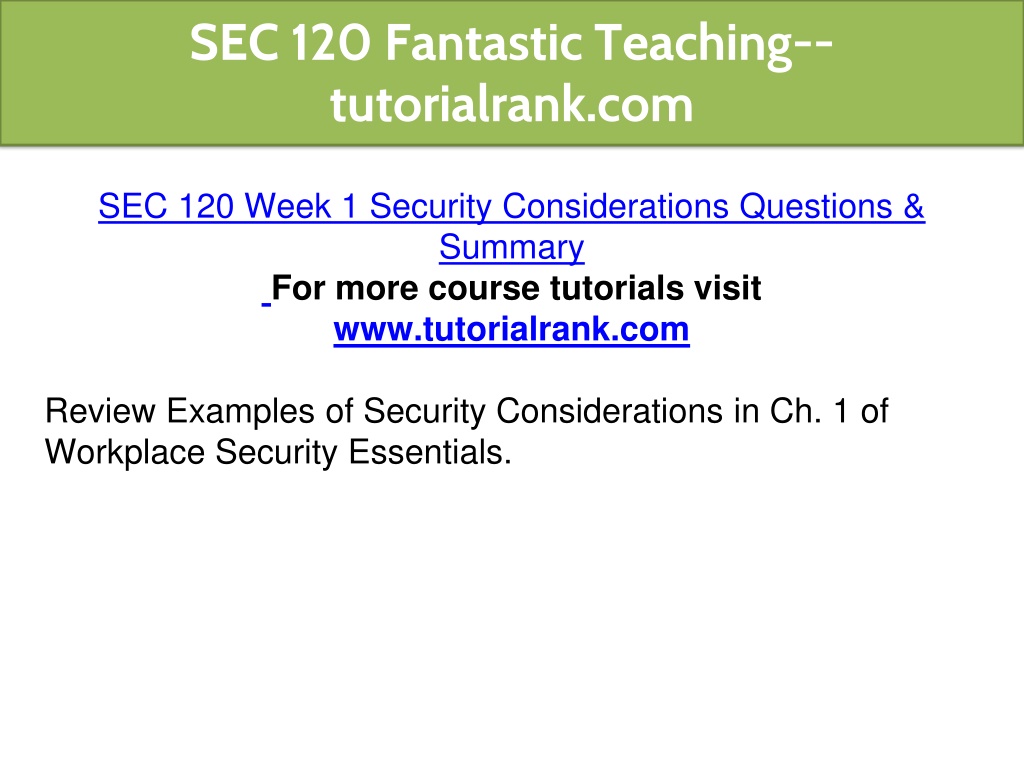 SEC 120 Fantastic Teaching--tutorialrank.com

SEC 120 Week 1 Security Considerations Questions & Summary
For more course tutorials visit
www.tutorialrank.com

Review Examples of Security Considerations in Ch. 1 of Workplace Security Essentials.